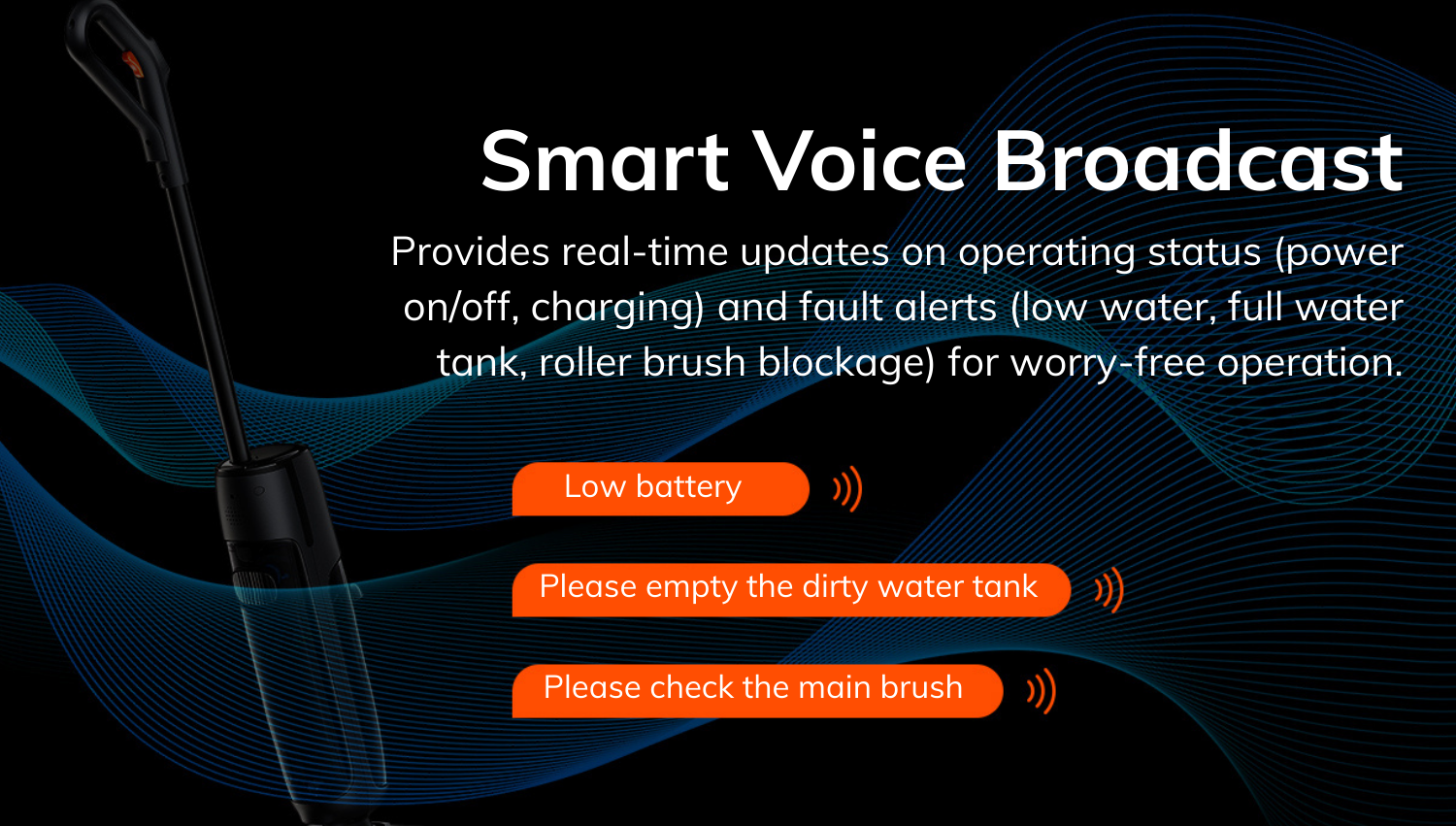 Smart Voice Broadcast

Provides real-time updates on operating status (power on/off, charging) and fault alerts (low water, full water tank, roller brush blockage) for worry-free operation.

Low battery

Please empty the dirty water tank

Please check the main brush